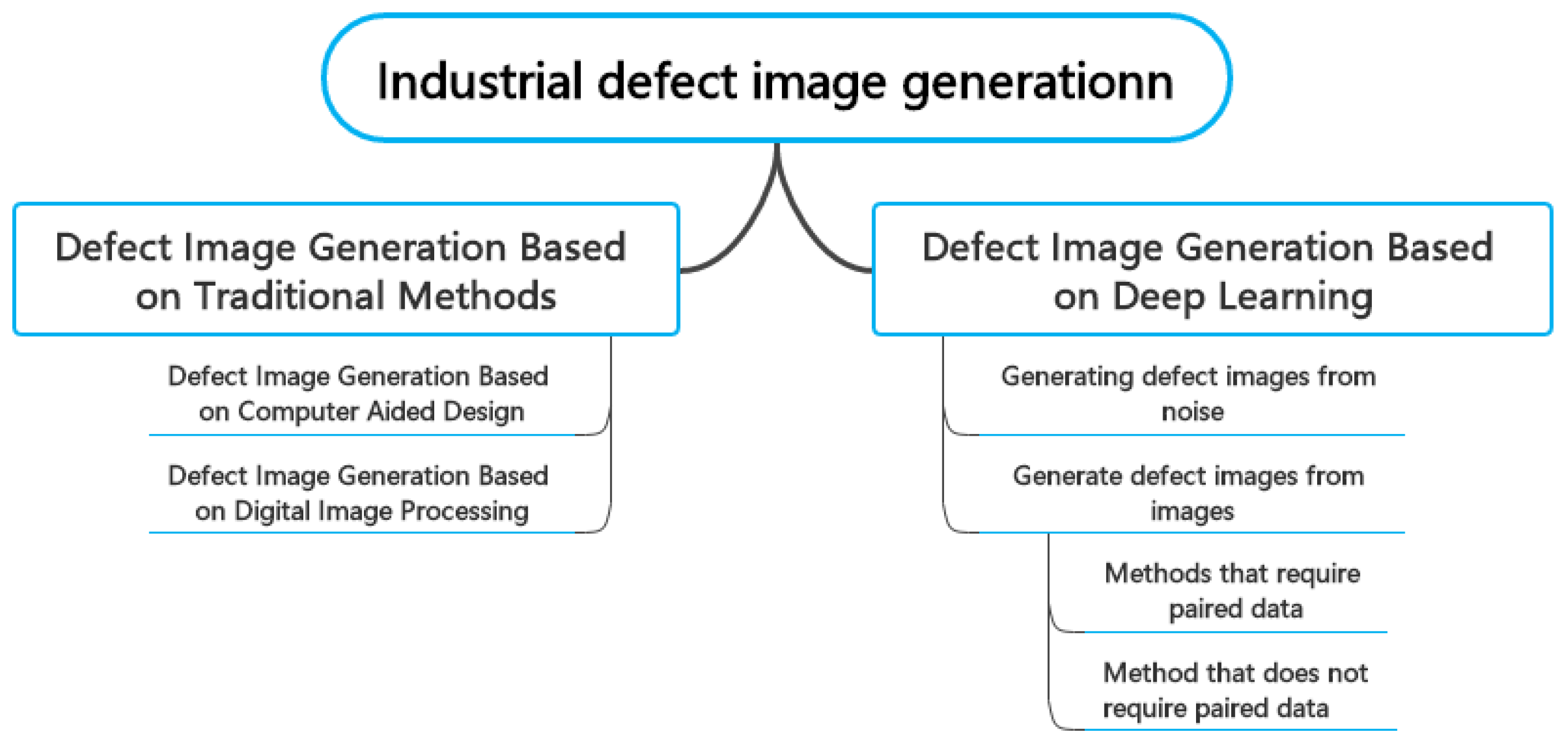 Industrial defect image generationn

Defect Image Generation Based on Traditional Methods

Defect Image Generation Based on Computer Aided Design

Defect Image Generation Based on Digital Image Processing

Defect Image Generation Based on Deep Learning

Generating defect images from noise

Generate defect images from images

Methods that require paired data

Method that does not require paired data